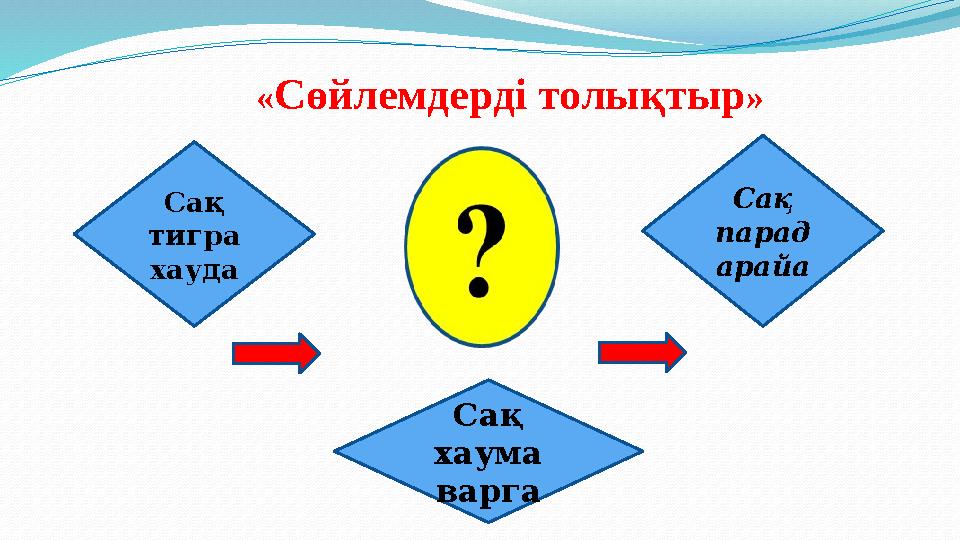 «Сөйлемдерді толықтыр»

Сақ тигра хауда

?

Сақ парад арайа

Сақ хаума варга